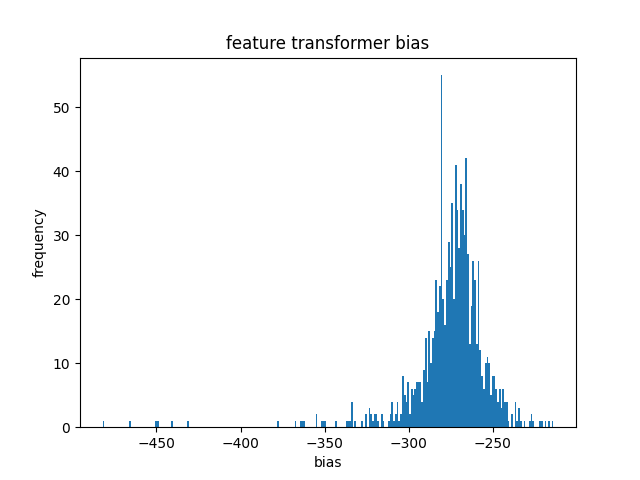 feature transformer bias

frequency

50
40
30
20
10
0

−450
−400
−350
−300
−250

bias